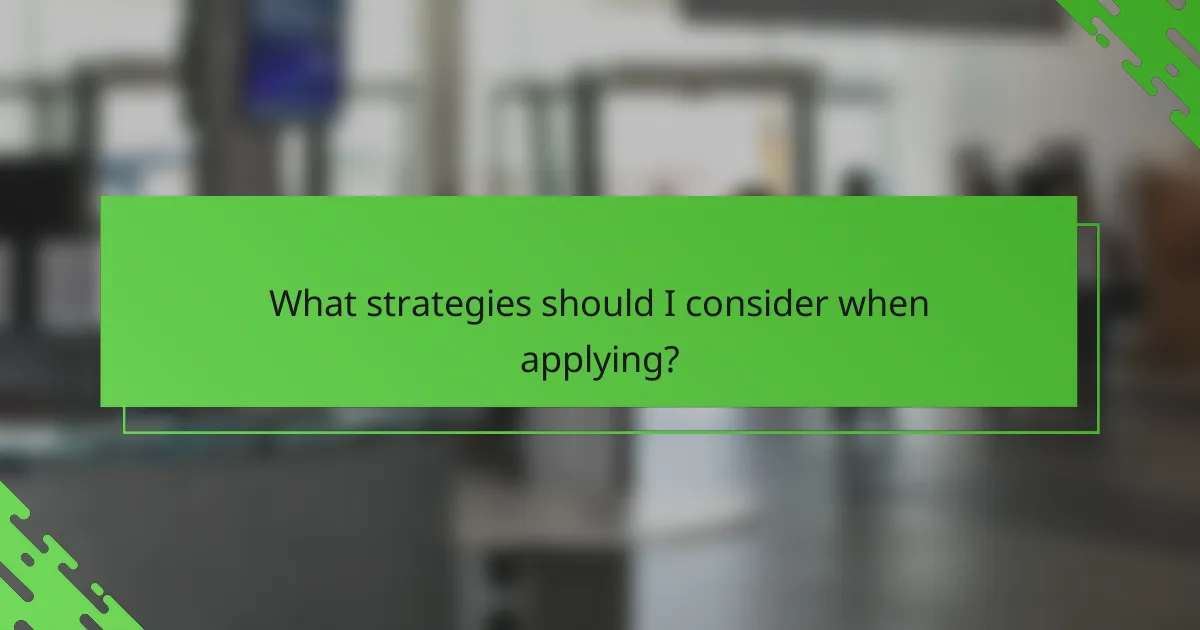 What strategies should I consider when applying?